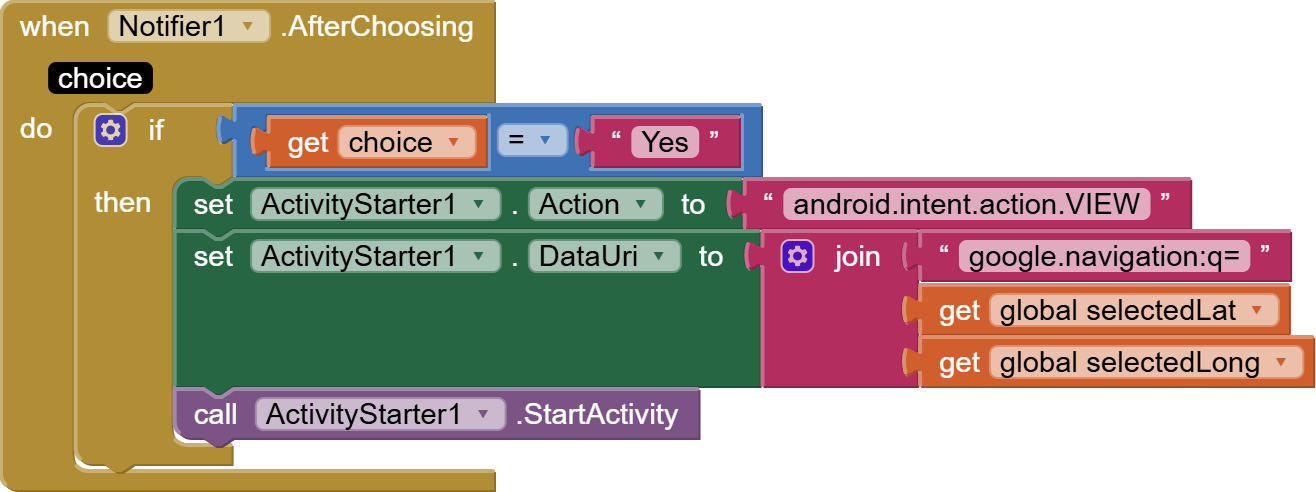 when Notifier1 .AfterChoosing
choice
do if get choice = " Yes "
then set ActivityStarter1 . Action to " android.intent.action.VIEW "
set ActivityStarter1 . DataUri to join " google.navigation:q= "
get global selectedLat
get global selectedLong
call ActivityStarter1 .StartActivity